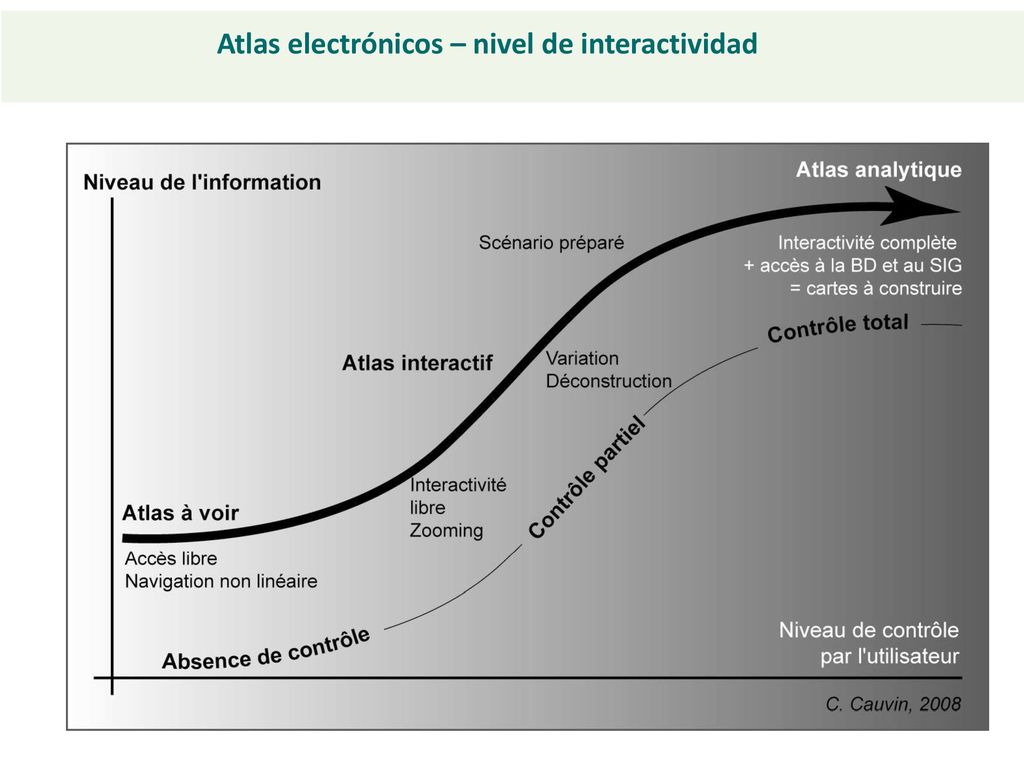 Atlas electrónicos – nivel de interactividad

Niveau de l'information

Atlas analytique

Scénario préparé

Interactivité complète
+ accès à la BD et au SIG
= cartes à construire

Contrôle total

Atlas interactif

Variation
Déconstruction

Contrôle partiel

Interactivité
libre
Zooming

Atlas à voir

Accès libre
Navigation non linéaire

Absence de contrôle

Niveau de contrôle
par l'utilisateur

C. Cauvin, 2008